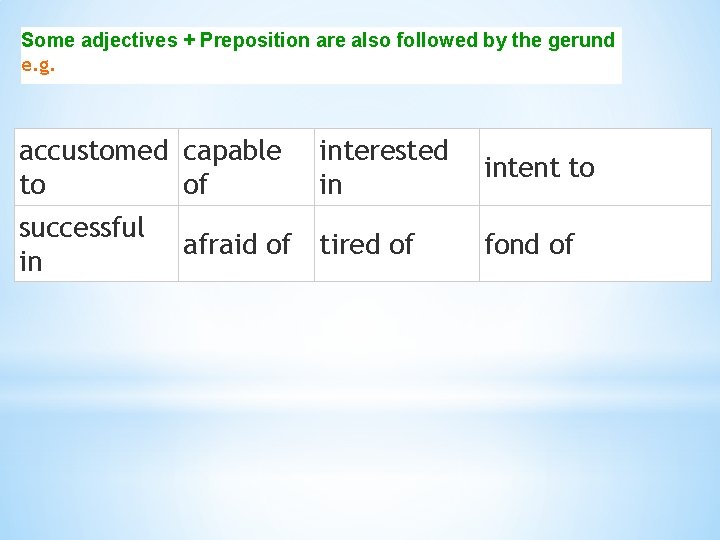 Some adjectives + Preposition are also followed by the gerund
e.g.

| accustomed to | capable of | interested in | intent to |
|---|---|---|---|
| successful in | afraid of | tired of | fond of |